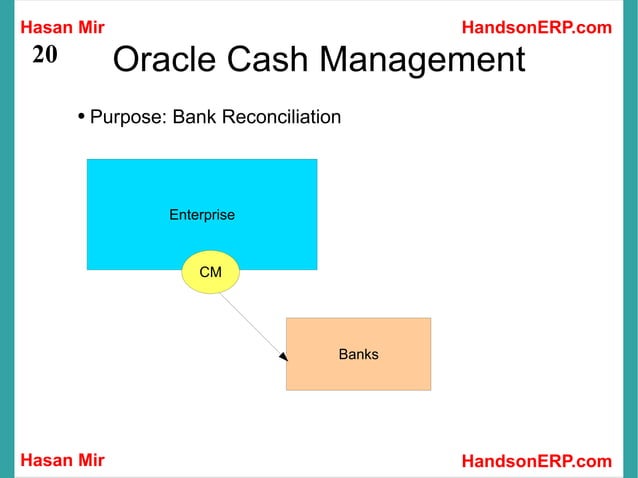 Hasan Mir

HandsonERP.com

20

Oracle Cash Management

• Purpose: Bank Reconciliation

Enterprise

CM

Banks

Hasan Mir

HandsonERP.com